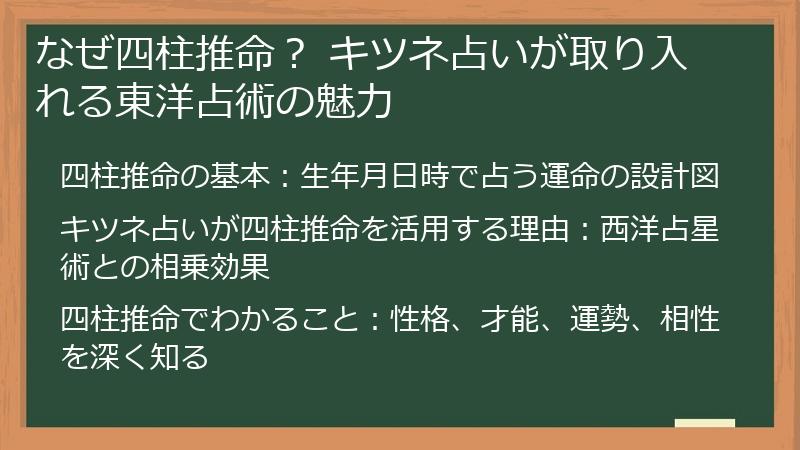 なぜ四柱推命？ キツネ占いが取り入れる東洋占術の魅力

四柱推命の基本：生年月日時で占う運命の設計図

キツネ占いが四柱推命を活用する理由：西洋占星術との相乗効果

四柱推命でわかること：性格、才能、運勢、相性を深く知る